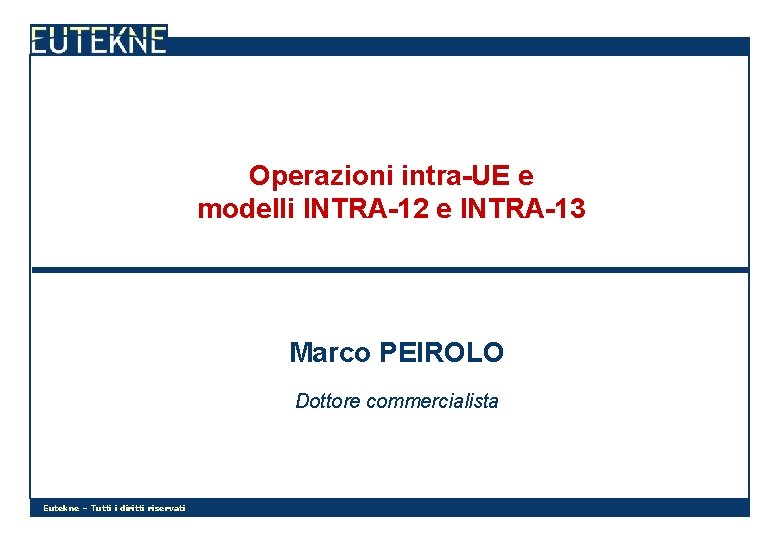 EUTEKNE

Operazioni intra-UE e modelli INTRA-12 e INTRA-13

Marco PEIROLO

Dottore commercialista

Eutekne – Tutti i diritti riservati